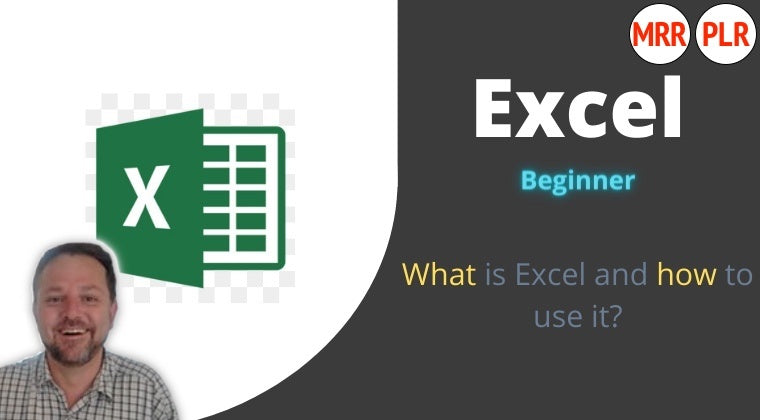 MRR PLR

X

Excel

Beginner

What is Excel and how to use it?